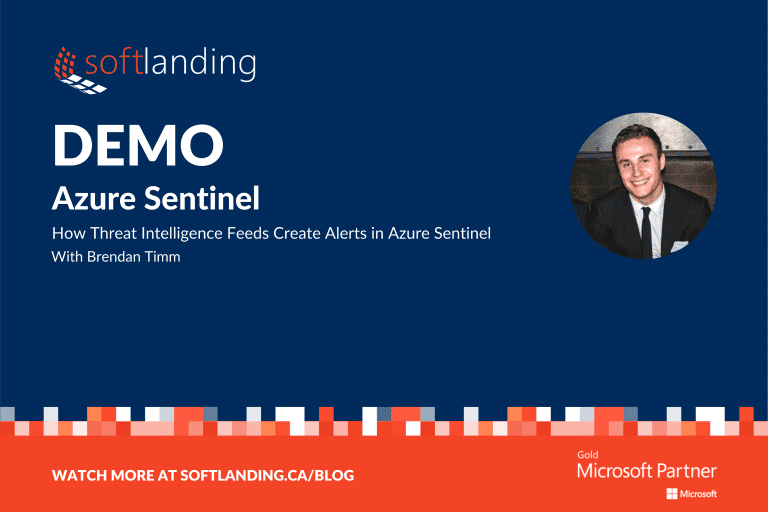 softlanding

DEMO

Azure Sentinel

How Threat Intelligence Feeds Create Alerts in Azure Sentinel

With Brendan Timm

WATCH MORE AT SOFTLANDING.CA/BLOG

Gold
Microsoft Partner
Microsoft